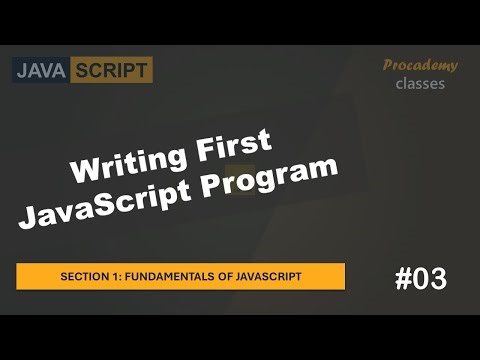 JAVA SCRIPT

Procademy
classes

Writing First
JavaScript Program

SECTION 1: FUNDAMENTALS OF JAVASCRIPT

#03